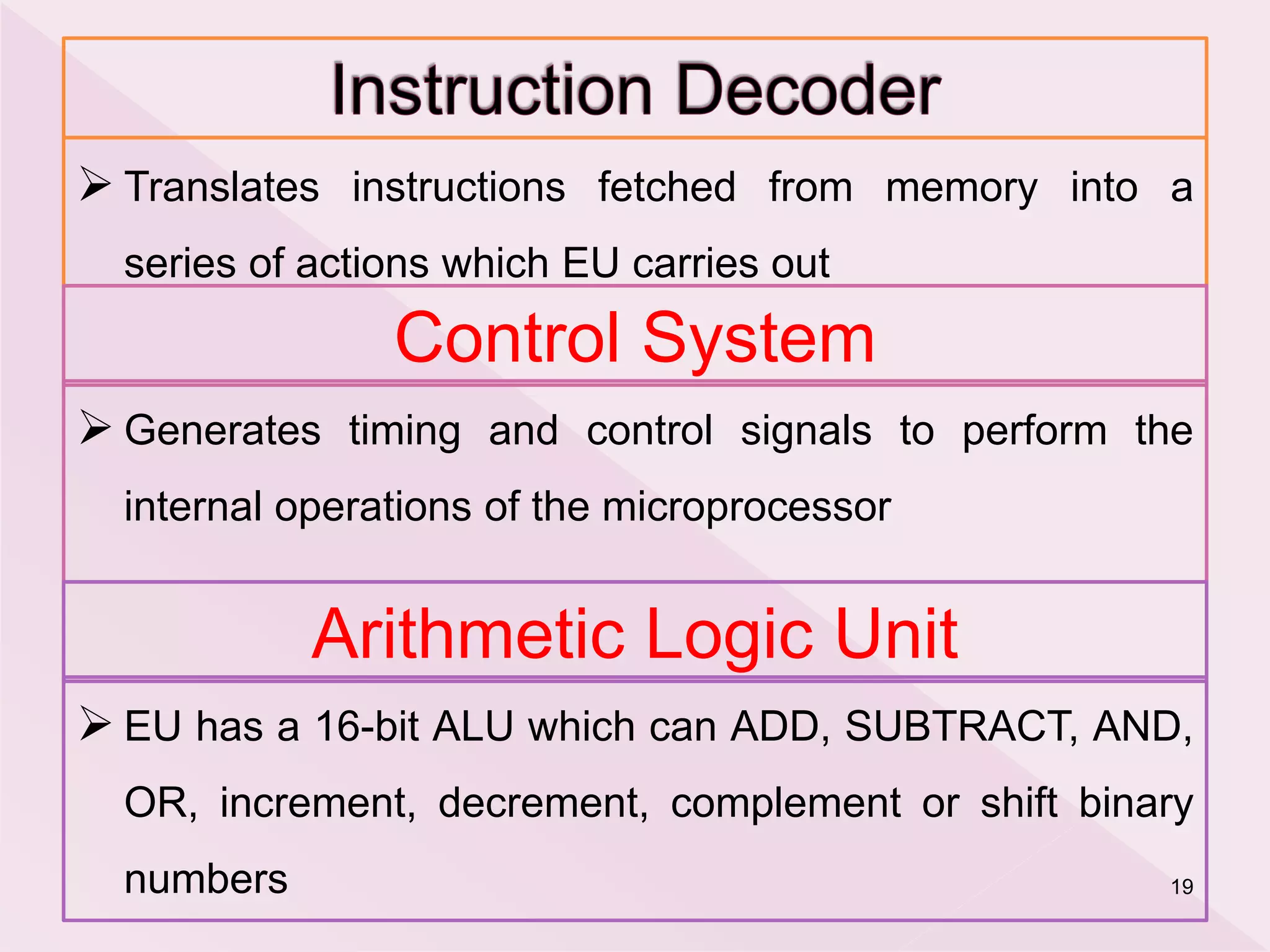 Instruction Decoder

➢ Translates instructions fetched from memory into a series of actions which EU carries out

Control System

➢ Generates timing and control signals to perform the internal operations of the microprocessor

Arithmetic Logic Unit

➢ EU has a 16-bit ALU which can ADD, SUBTRACT, AND, OR, increment, decrement, complement or shift binary numbers

19